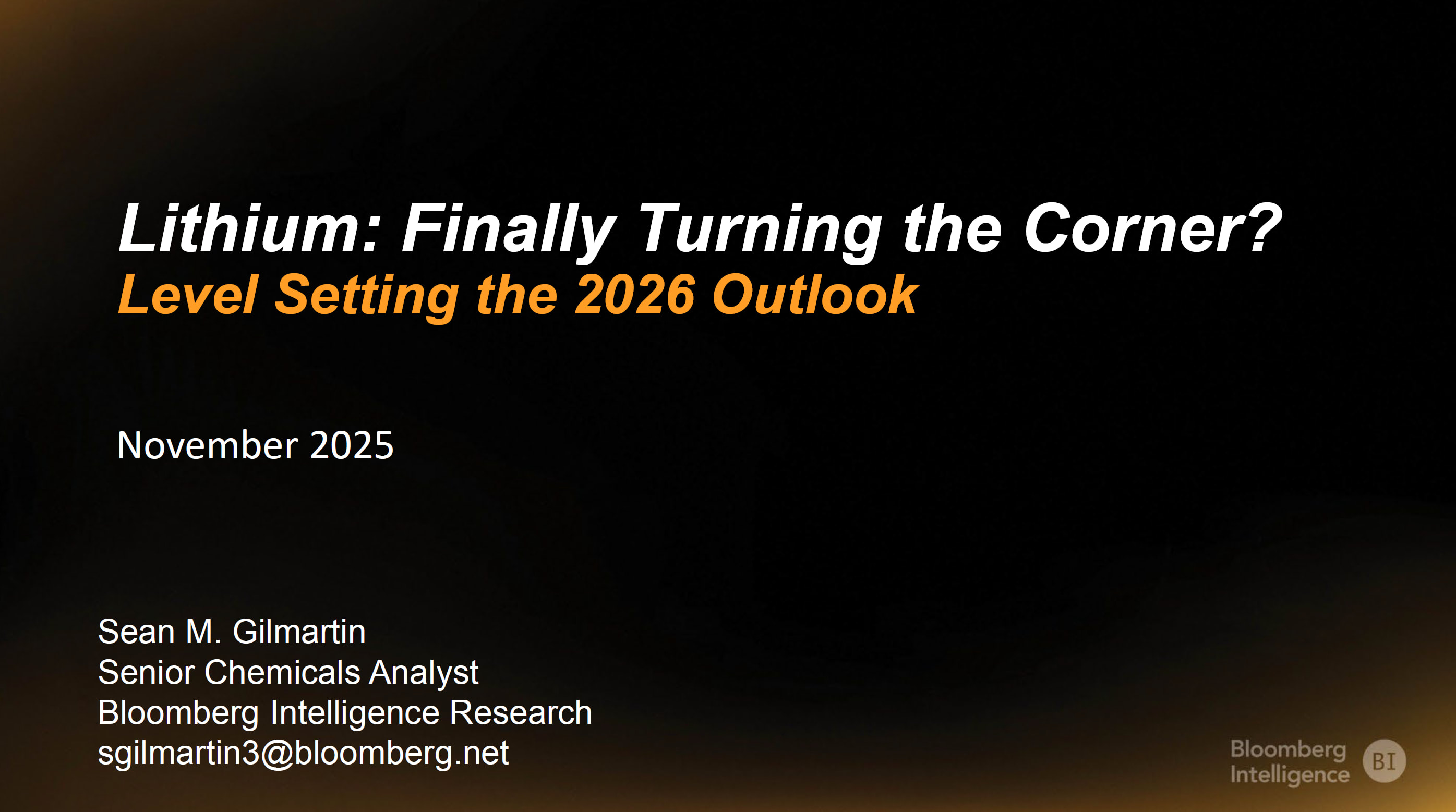 Lithium: Finally Turning the Corner?
Level Setting the 2026 Outlook

November 2025

Sean M. Gilmartin
Senior Chemicals Analyst
Bloomberg Intelligence Research
sgilmartin3@bloomberg.net

Bloomberg Intelligence BI